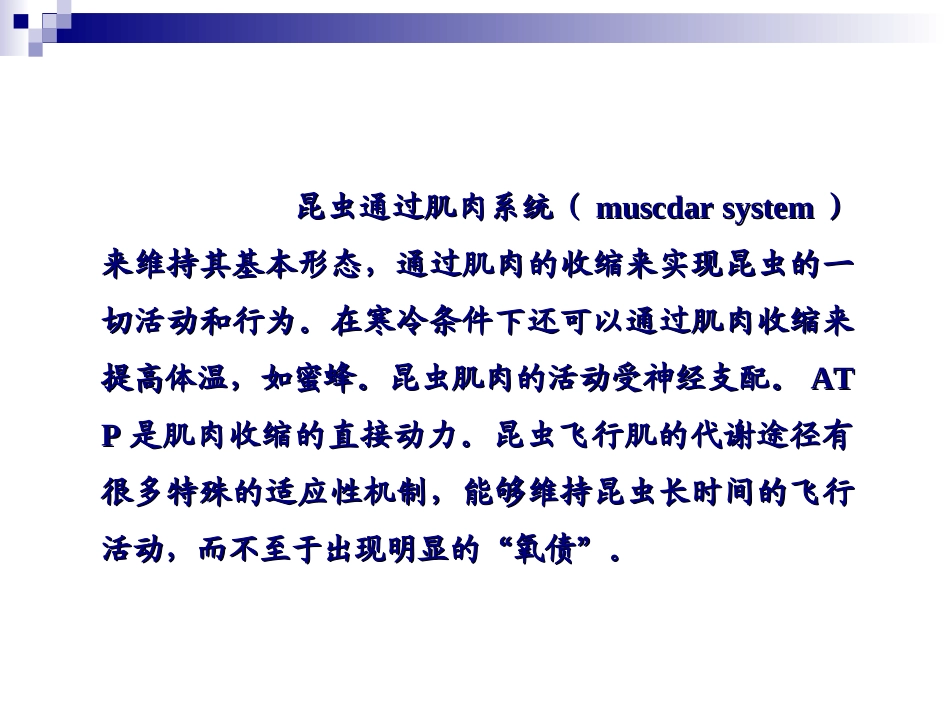 昆虫通过肌肉系统（ muscdar system ）来维持其基本形态，通过肌肉的收缩来实现昆虫的一切活动和行为。在寒冷条件下还可以通过肌肉收缩来提高体温，如蜜蜂。昆虫肌肉的活动受神经支配。 ATP 是肌肉收缩的直接动力。昆虫飞行肌的代谢途径有很多特殊的适应性机制，能够维持昆虫长时间的飞行活动，而不至于出现明显的“氧债”。